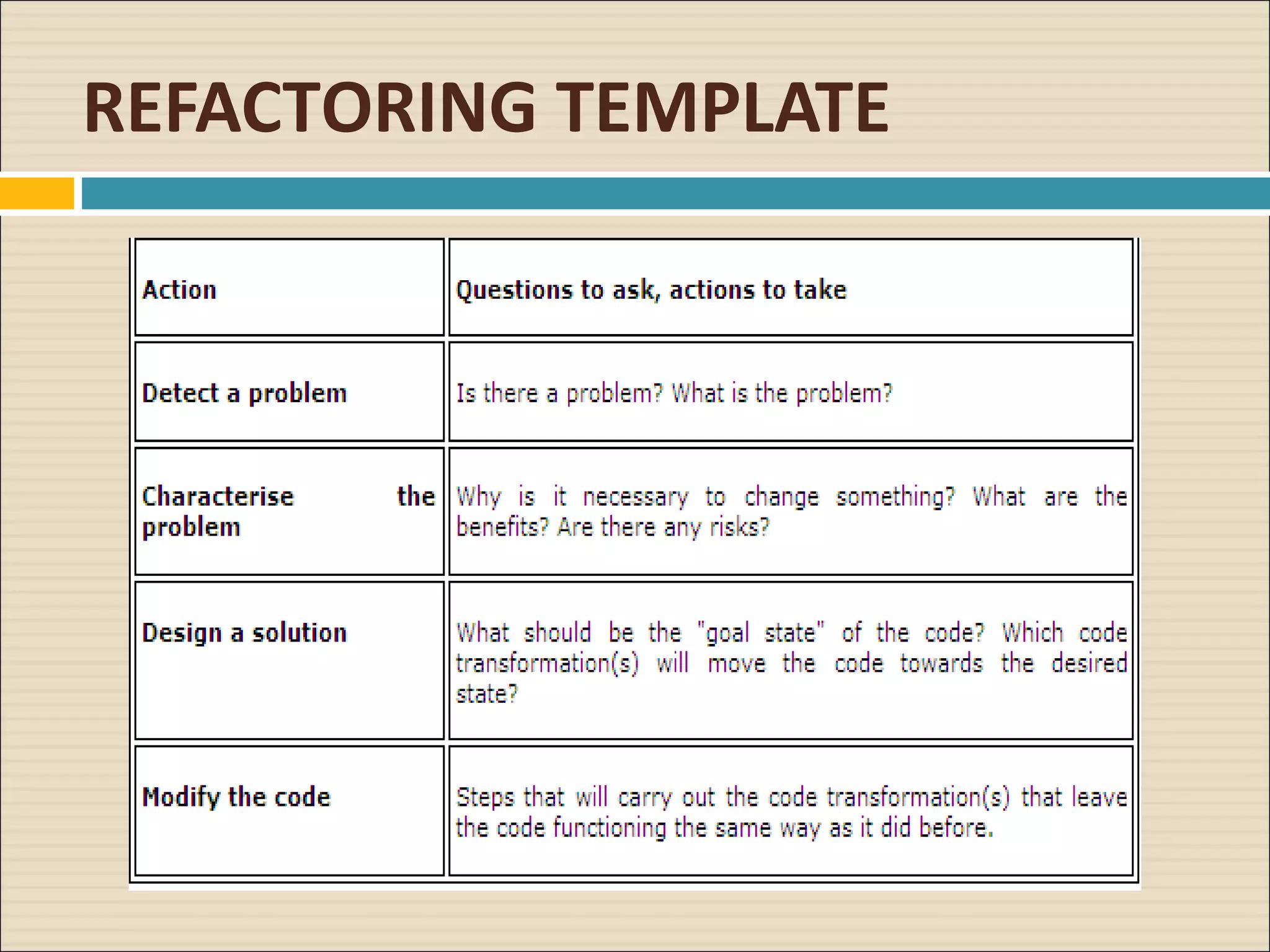 REFACTORING TEMPLATE

| Action | Questions to ask, actions to take |
|---|---|
| Detect a problem | Is there a problem? What is the problem? |
| Characterise the problem | Why is it necessary to change something? What are the benefits? Are there any risks? |
| Design a solution | What should be the "goal state" of the code? Which code transformation(s) will move the code towards the desired state? |
| Modify the code | Steps that will carry out the code transformation(s) that leave the code functioning the same way as it did before. |